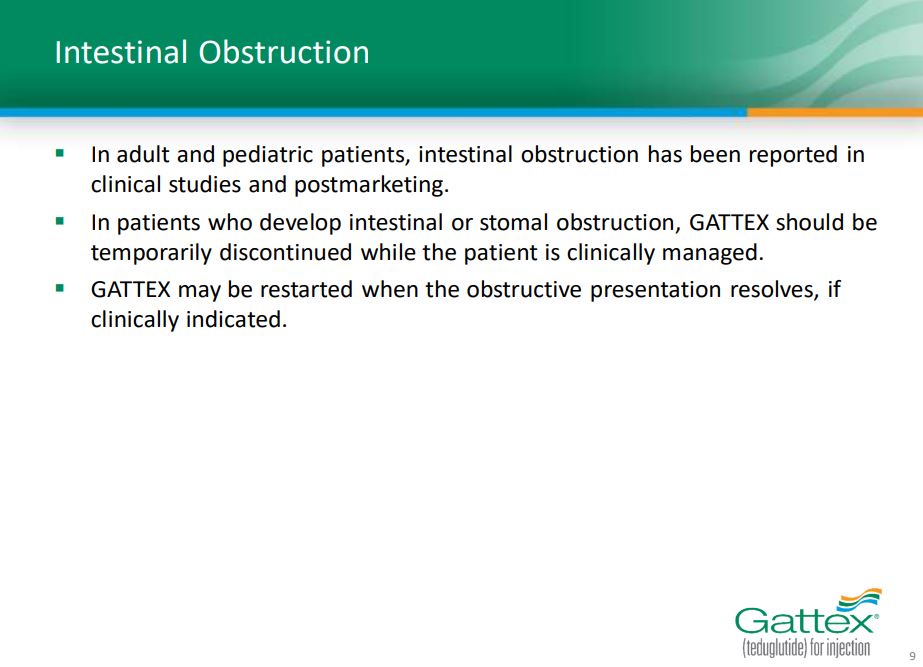 Intestinal Obstruction

▪ In adult and pediatric patients, intestinal obstruction has been reported in clinical studies and postmarketing.

▪ In patients who develop intestinal or stomal obstruction, GATTEX should be temporarily discontinued while the patient is clinically managed.

▪ GATTEX may be restarted when the obstructive presentation resolves, if clinically indicated.

Gattex®
(teduglutide) for injection

9